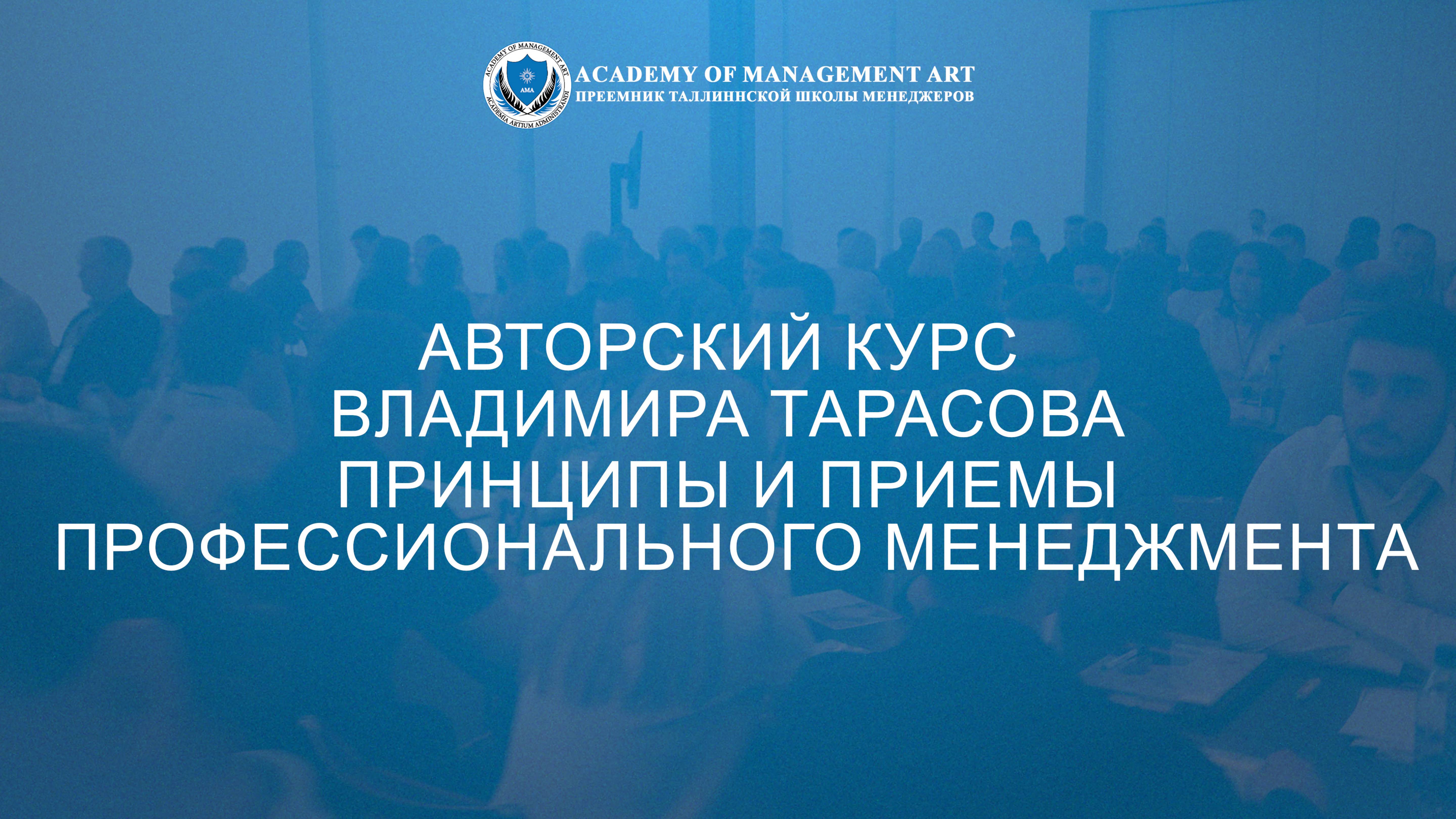 ACADEMY OF MANAGEMENT ART
ACADEMIA ARTIUM ADMINISTRANDI
AMA

ACADEMY OF MANAGEMENT ART
ПРЕЕМНИК ТАЛЛИННСКОЙ ШКОЛЫ МЕНЕДЖЕРОВ

АВТОРСКИЙ КУРС
ВЛАДИМИРА ТАРАСОВА
ПРИНЦИПЫ И ПРИЕМЫ
ПРОФЕССИОНАЛЬНОГО МЕНЕДЖМЕНТА